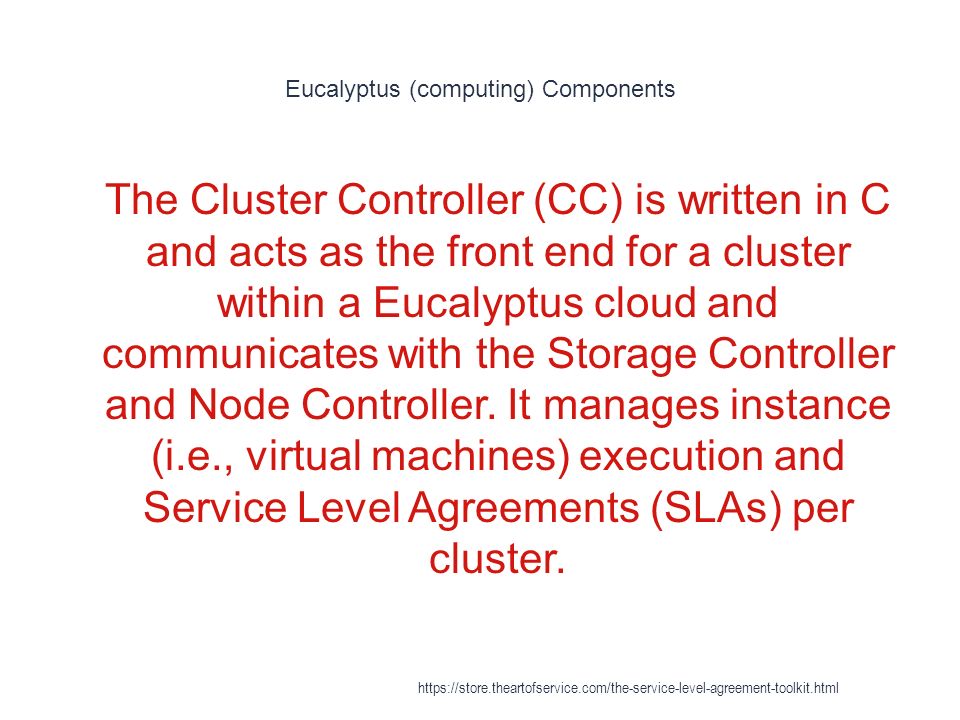 Eucalyptus (computing) Components

The Cluster Controller (CC) is written in C and acts as the front end for a cluster within a Eucalyptus cloud and communicates with the Storage Controller and Node Controller. It manages instance (i.e., virtual machines) execution and Service Level Agreements (SLAs) per cluster.

https://store.theartofservice.com/the-service-level-agreement-toolkit.html